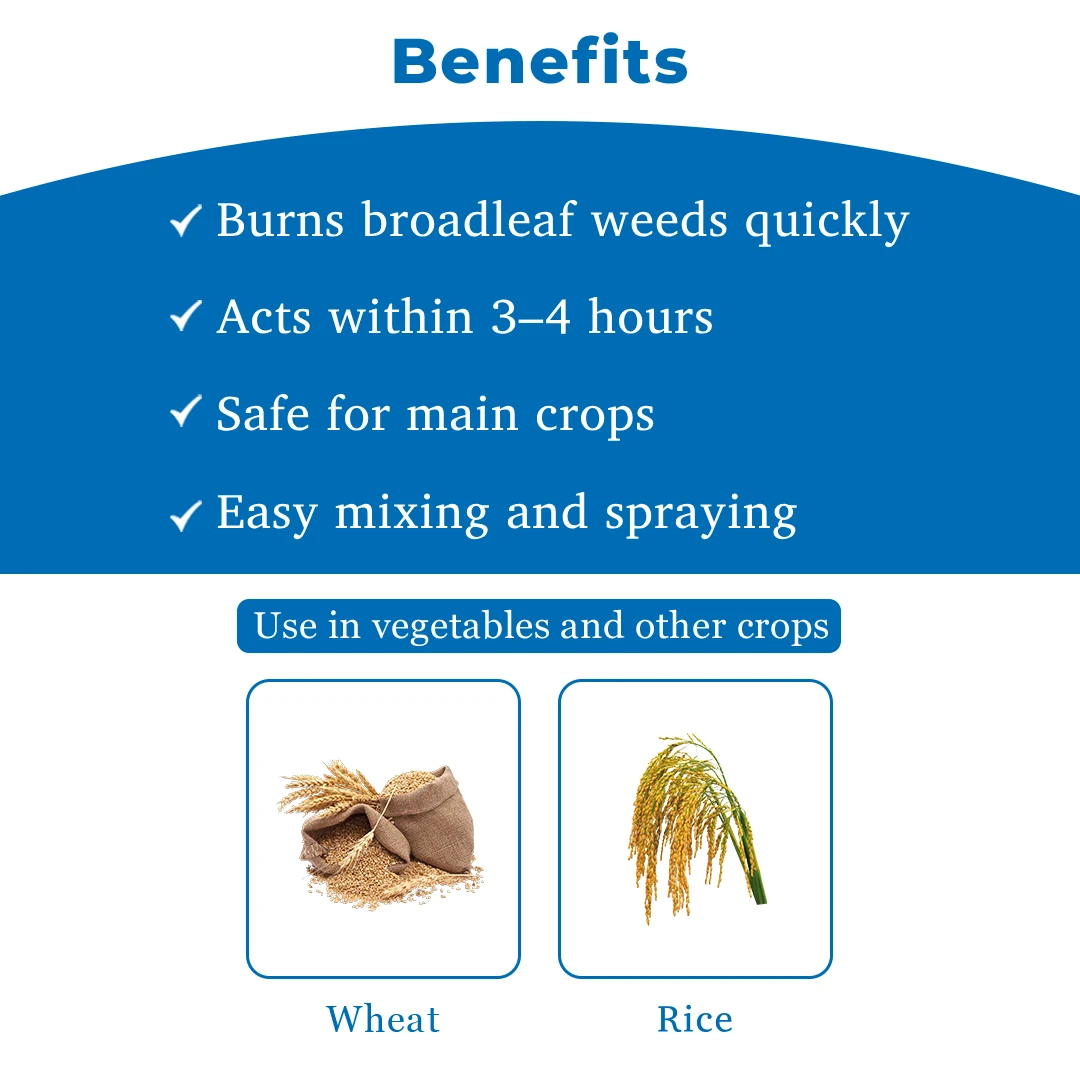 Benefits

✓ Burns broadleaf weeds quickly

✓ Acts within 3–4 hours

✓ Safe for main crops

✓ Easy mixing and spraying

Use in vegetables and other crops

Wheat

Rice